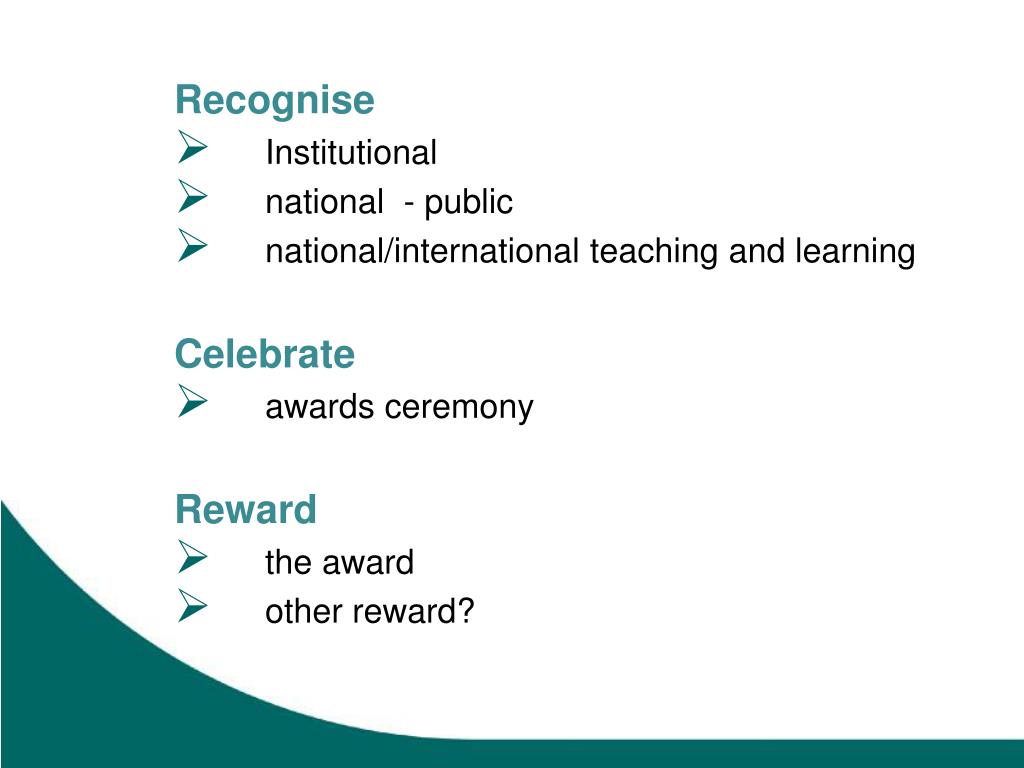 Recognise
➢ Institutional
➢ national - public
➢ national/international teaching and learning

Celebrate
➢ awards ceremony

Reward
➢ the award
➢ other reward?